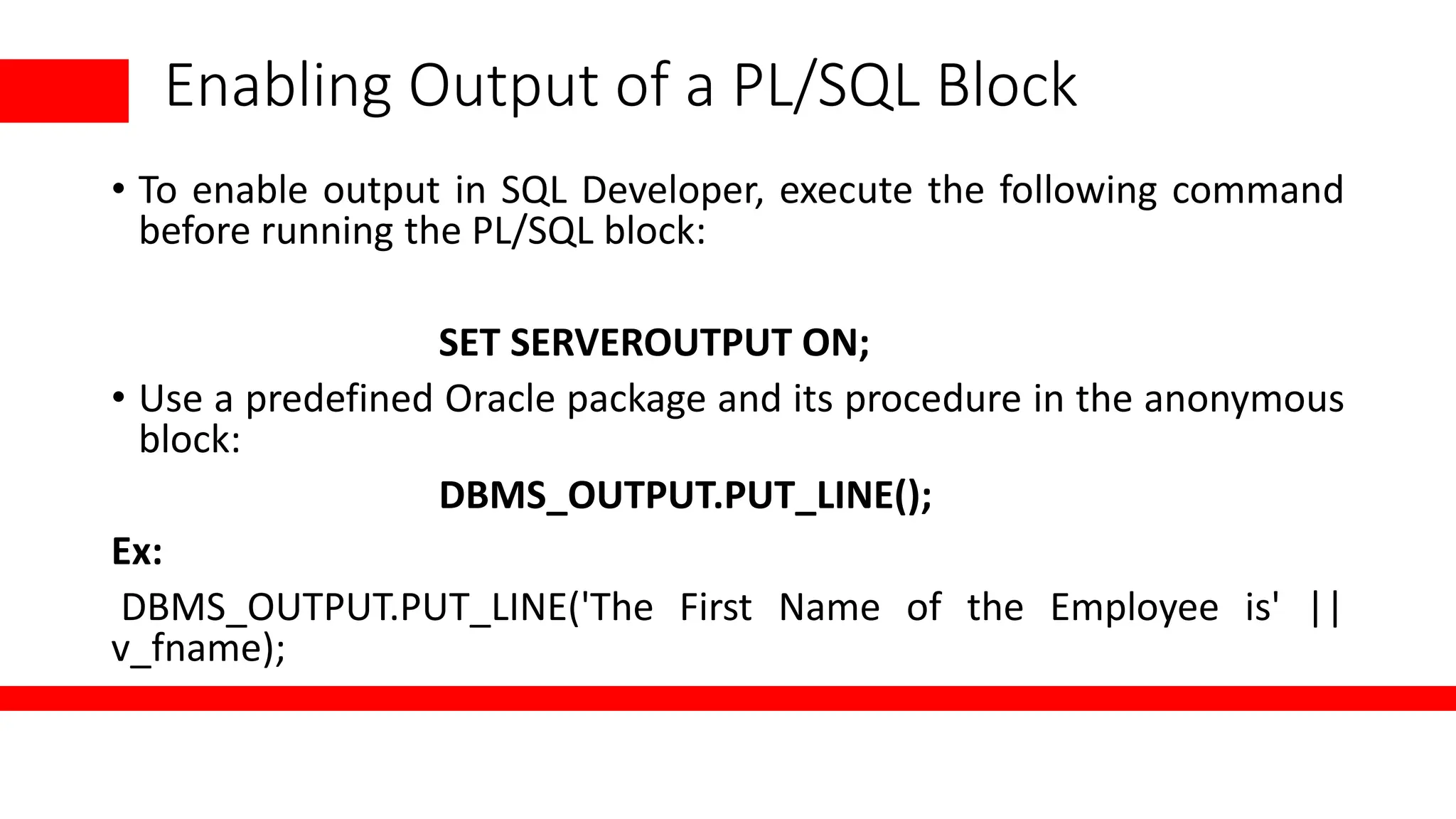 Enabling Output of a PL/SQL Block

• To enable output in SQL Developer, execute the following command before running the PL/SQL block:

SET SERVEROUTPUT ON;

• Use a predefined Oracle package and its procedure in the anonymous block:

DBMS_OUTPUT.PUT_LINE();

Ex:

DBMS_OUTPUT.PUT_LINE('The First Name of the Employee is' || v_fname);